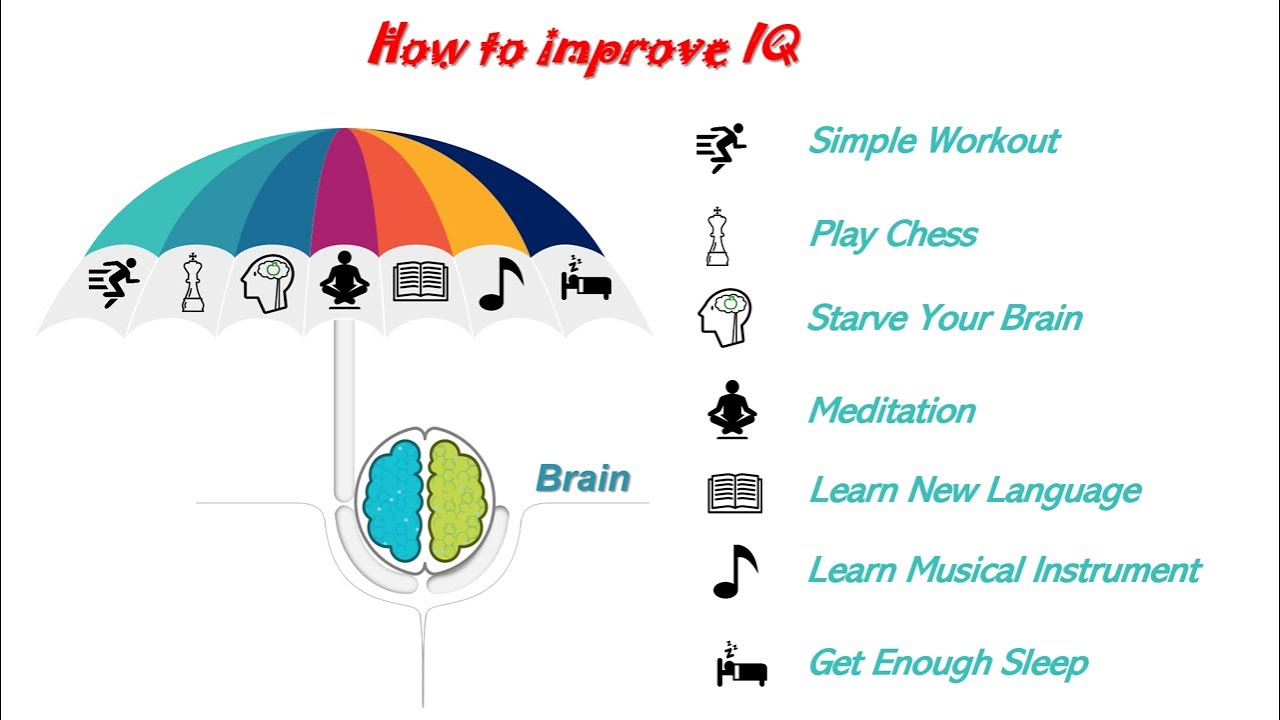 How to improve IQ

Brain

Simple Workout

Play Chess

Starve Your Brain

Meditation

Learn New Language

Learn Musical Instrument

Get Enough Sleep